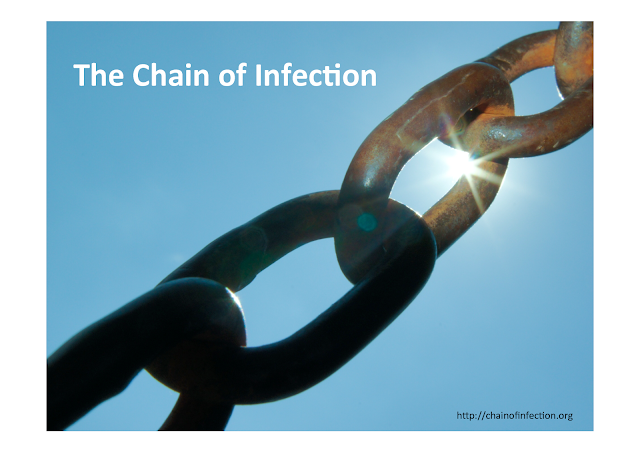 The Chain of Infection

http://chainofinfection.org